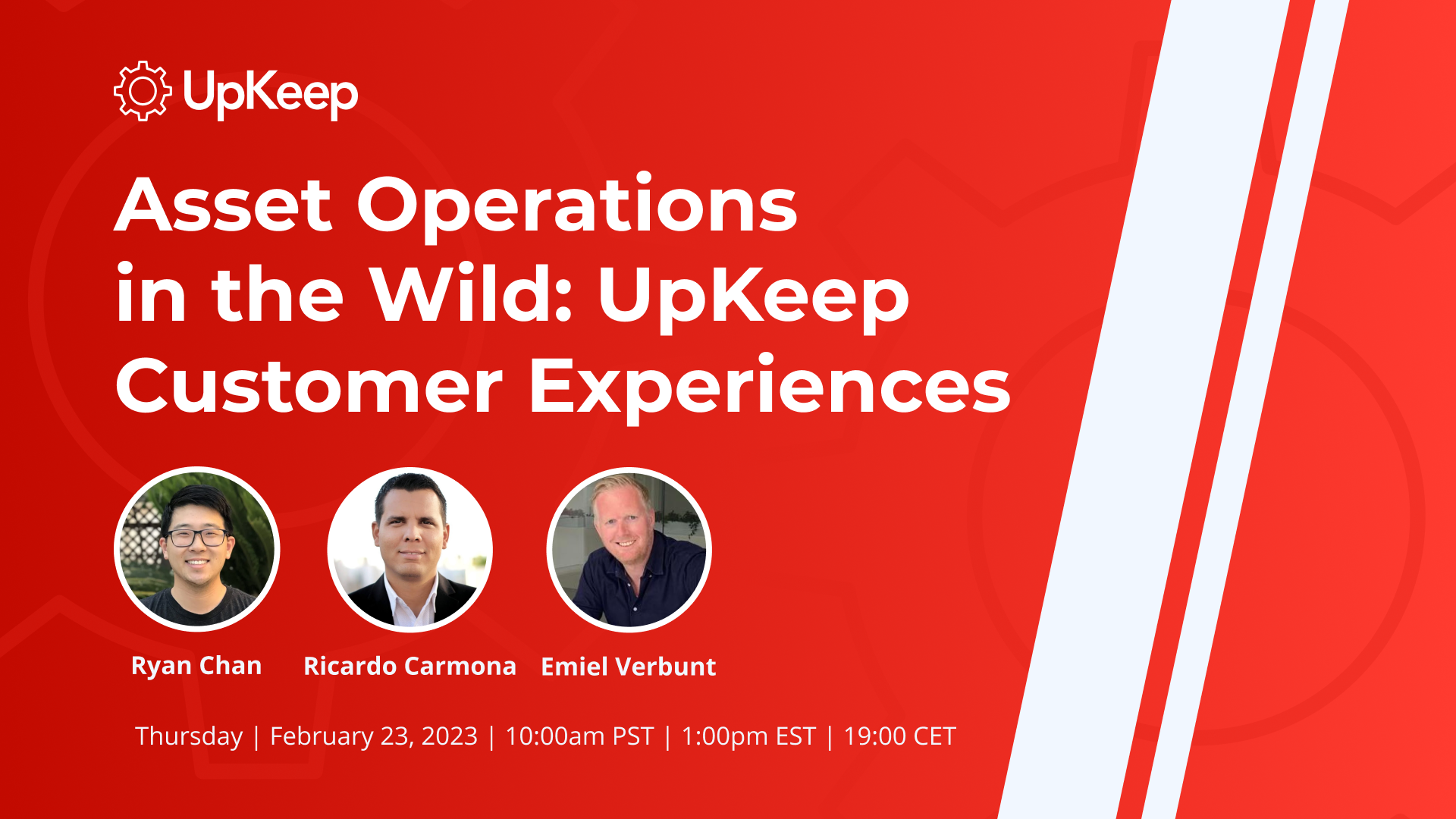 UpKeep

Asset Operations in the Wild: UpKeep Customer Experiences

Ryan Chan

Ricardo Carmona

Emiel Verbunt

Thursday | February 23, 2023 | 10:00am PST | 1:00pm EST | 19:00 CET